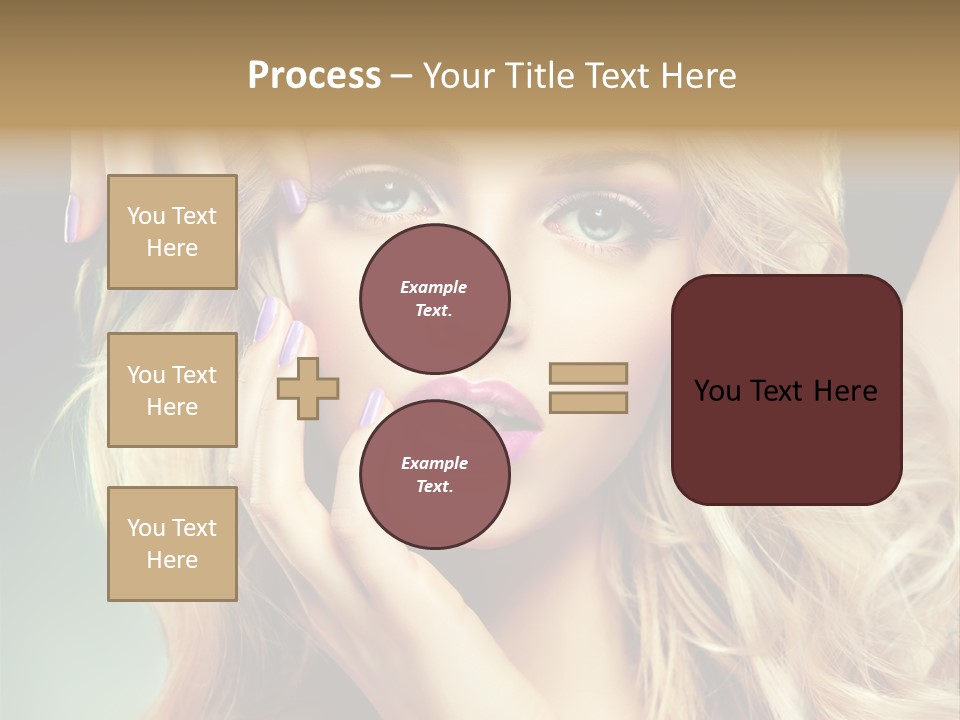 Process – Your Title Text Here

You Text Here

You Text Here

You Text Here

Example Text.

Example Text.

You Text Here